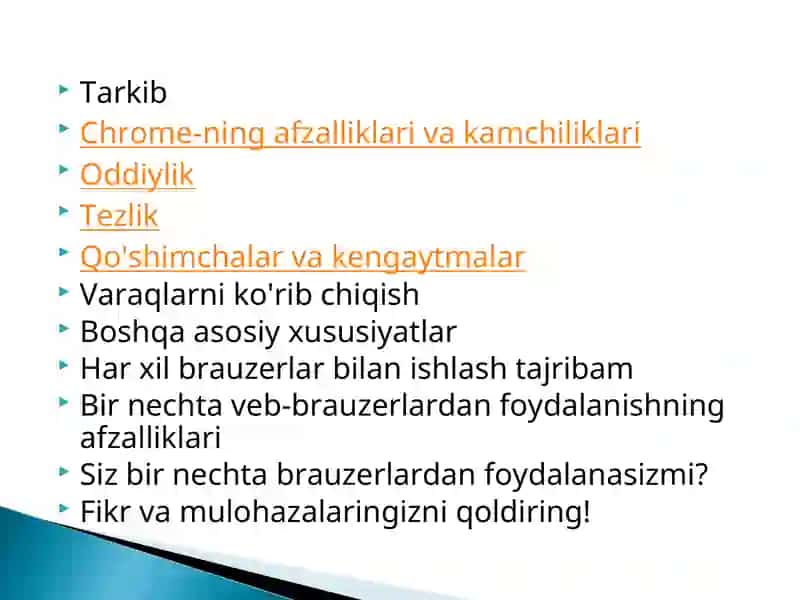 Tarkib
Chrome-ning afzalliklari va kamchiliklari
Oddiylik
Tezlik
Qo'shimchalar va kengaytmalar
Varaqlarni ko'rib chiqish
Boshqa asosiy xususiyatlar
Har xil brauzerlar bilan ishlash tajribam
Bir nechta veb-brauzerlardan foydalanishning afzalliklari
Siz bir nechta brauzerlardan foydalanasizmi?
Fikr va mulohazalaringizni qoldiring!